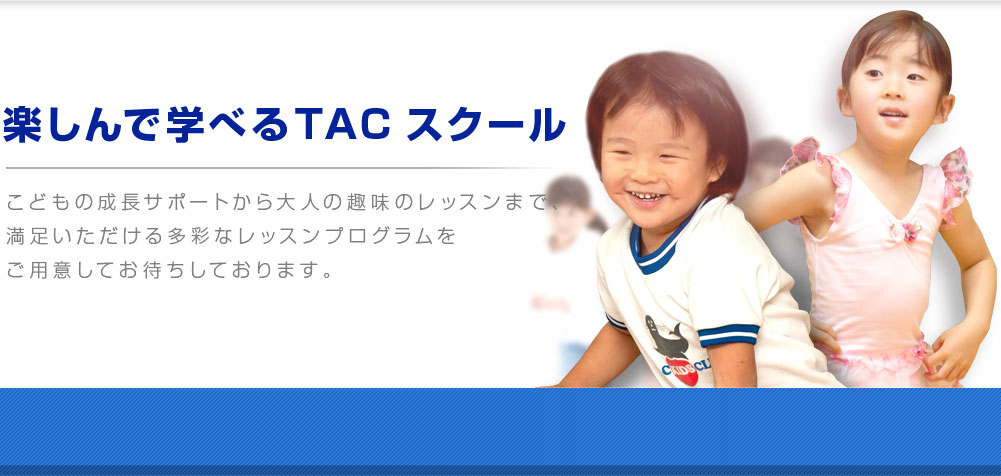 楽しんで学べるTAC スクール

こどもの成長サポートから大人の趣味のレッスンまで、満足いただける多彩なレッスンプログラムをご用意してお待ちしております。